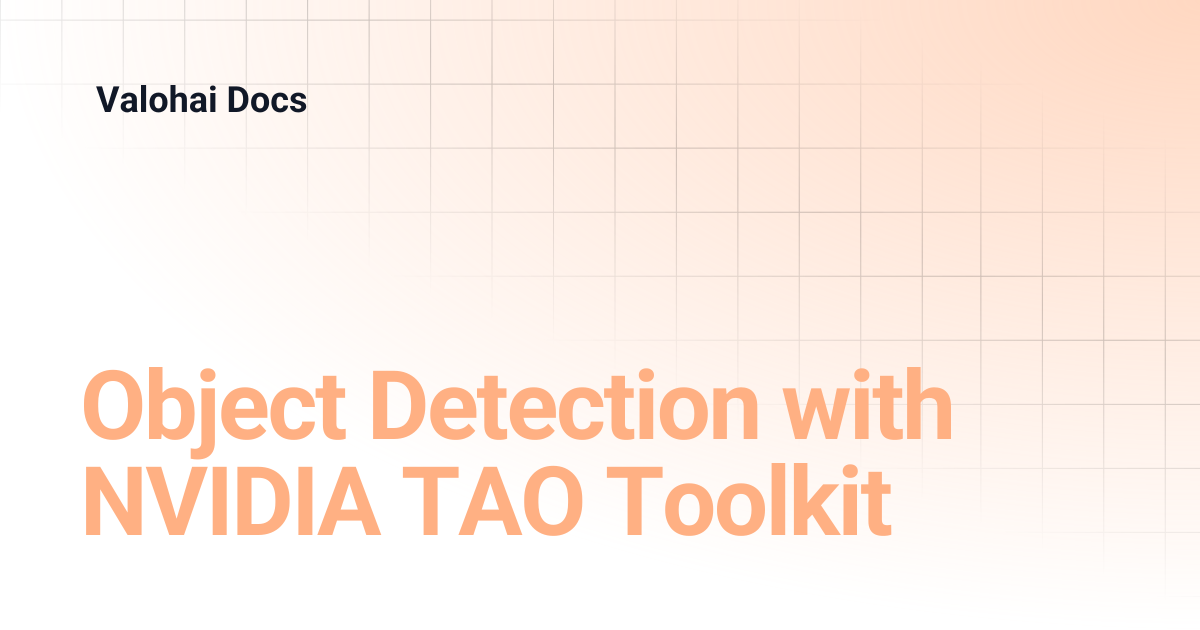 Valohai Docs

Object Detection with NVIDIA TAO Toolkit